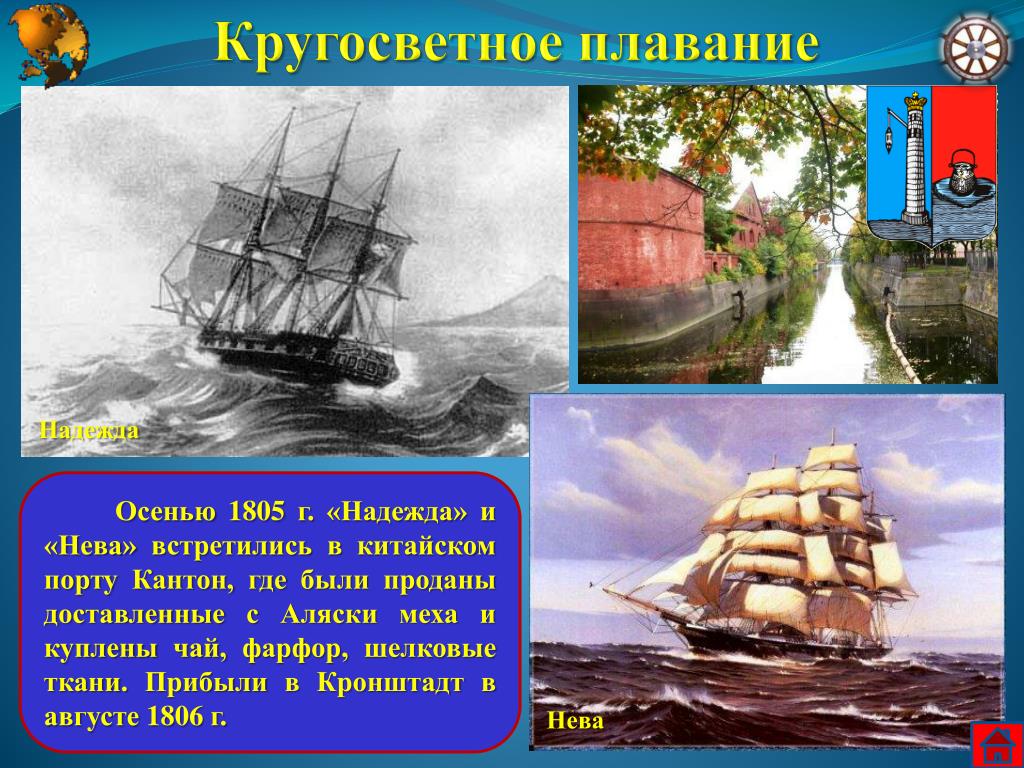 Кругосветное плавание

Надежда

Осенью 1805 г. «Надежда» и «Нева» встретились в китайском порту Кантон, где были проданы доставленные с Аляски меха и куплены чай, фарфор, шелковые ткани. Прибыли в Кронштадт в августе 1806 г.

Нева